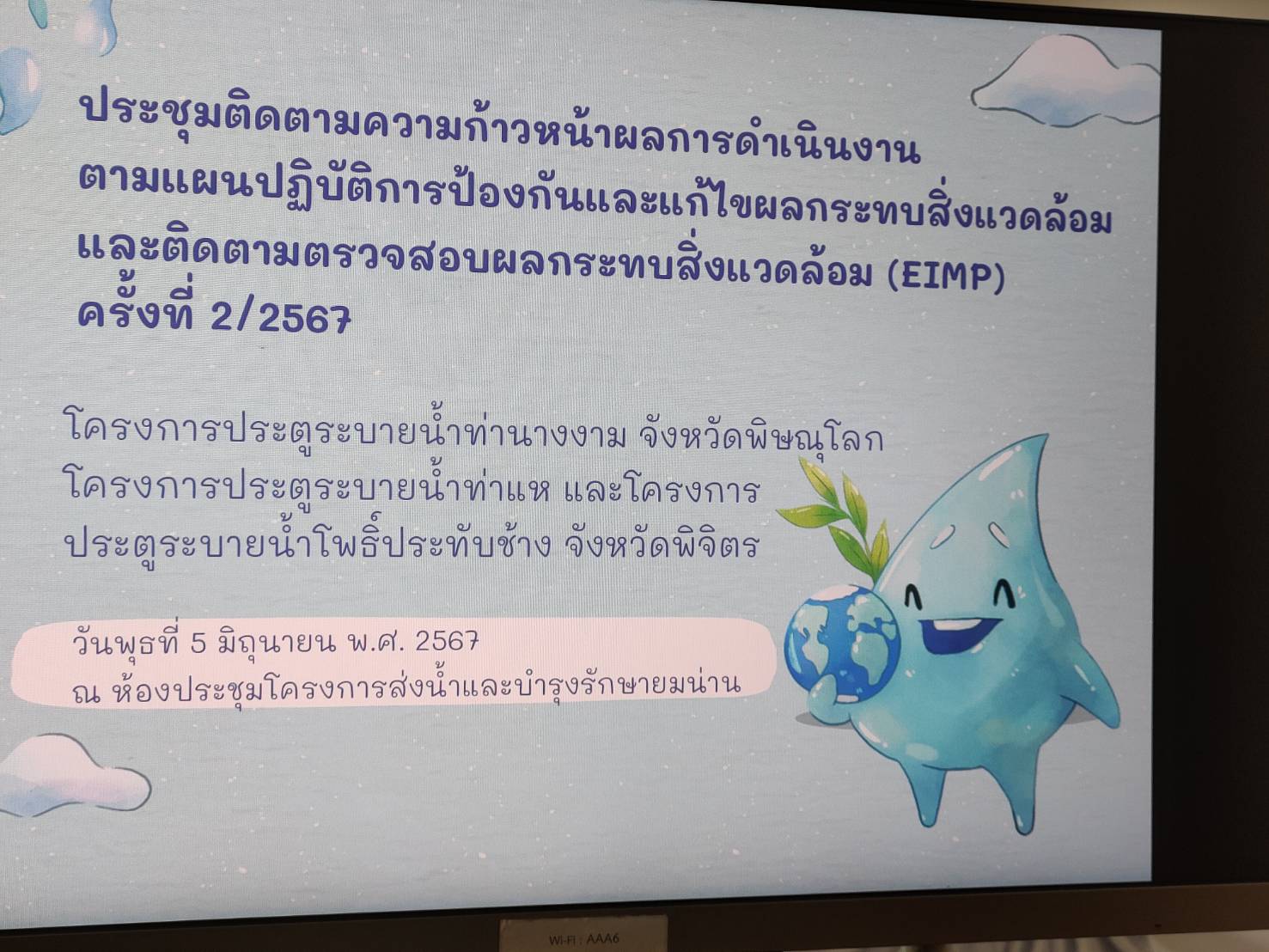 ประชุมติดตามความก้าวหน้าผลการดำเนินงาน ตามแผนปฏิบัติการป้องกันและแก้ไขผลกระทบสิ่งแวดล้อม และติดตามตรวจสอบผลกระทบสิ่งแวดล้อม (EIMP) ครั้งที่ 2/2567

โครงการประตูระบายน้ำท่านางงาม จังหวัดพิษณุโลก โครงการประตูระบายน้ำท่าแห และโครงการ ประตูระบายน้ำโพธิ์ประทับช้าง จังหวัดพิจิตร

วันพุธที่ 5 มิถุนายน พ.ศ. 2567
ณ ห้องประชุมโครงการส่งน้ำและบำรุงรักษายมน่าน

Wi-Fi : AAA6